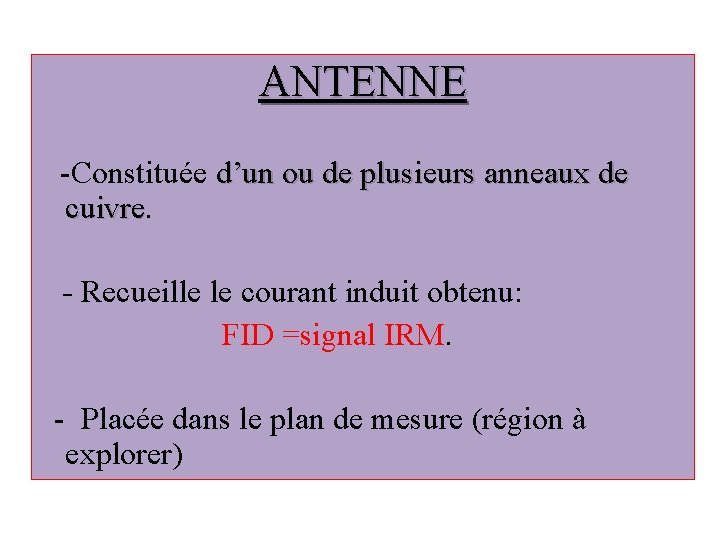 ANTENNE

-Constituée d’un ou de plusieurs anneaux de cuivre.

- Recueille le courant induit obtenu:

FID =signal IRM.

- Placée dans le plan de mesure (région à explorer)